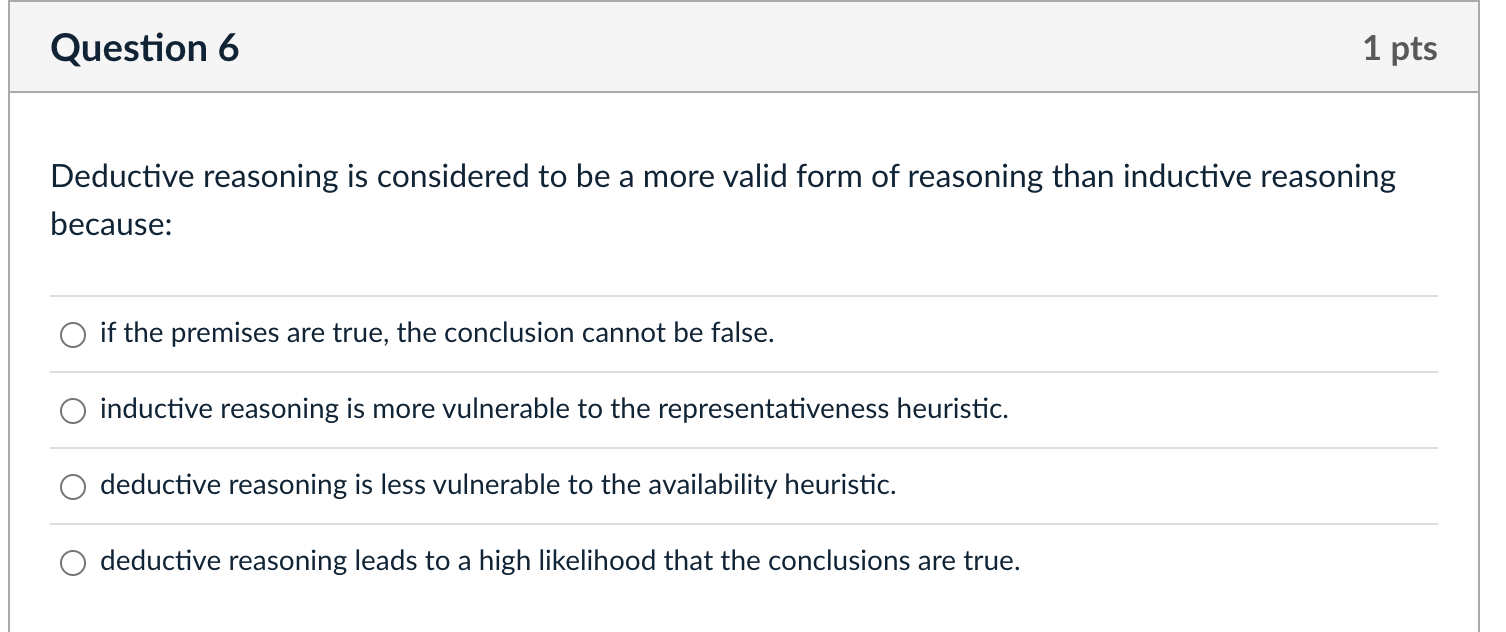 Question 6

1 pts

Deductive reasoning is considered to be a more valid form of reasoning than inductive reasoning because:

if the premises are true, the conclusion cannot be false.

inductive reasoning is more vulnerable to the representativeness heuristic.

deductive reasoning is less vulnerable to the availability heuristic.

deductive reasoning leads to a high likelihood that the conclusions are true.